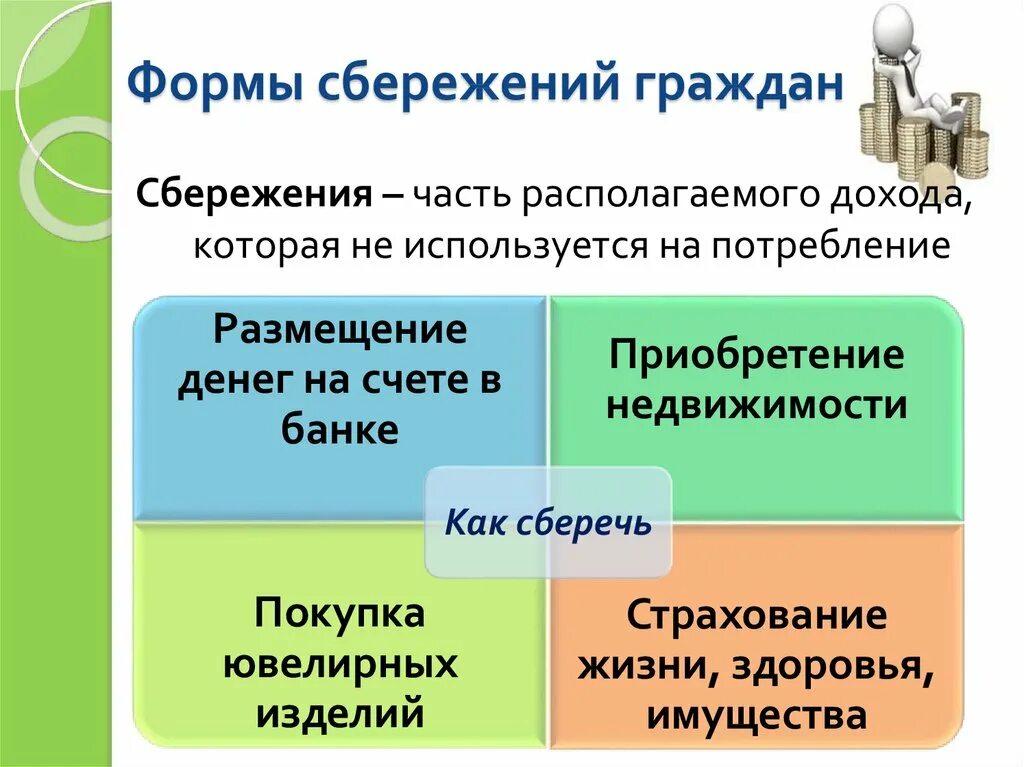 Формы сбережений граждан

Сбережения – часть располагаемого дохода, которая не используется на потребление

Размещение денег на счете в банке

Приобретение недвижимости

Как сберечь

Покупка ювелирных изделий

Страхование жизни, здоровья, имущества